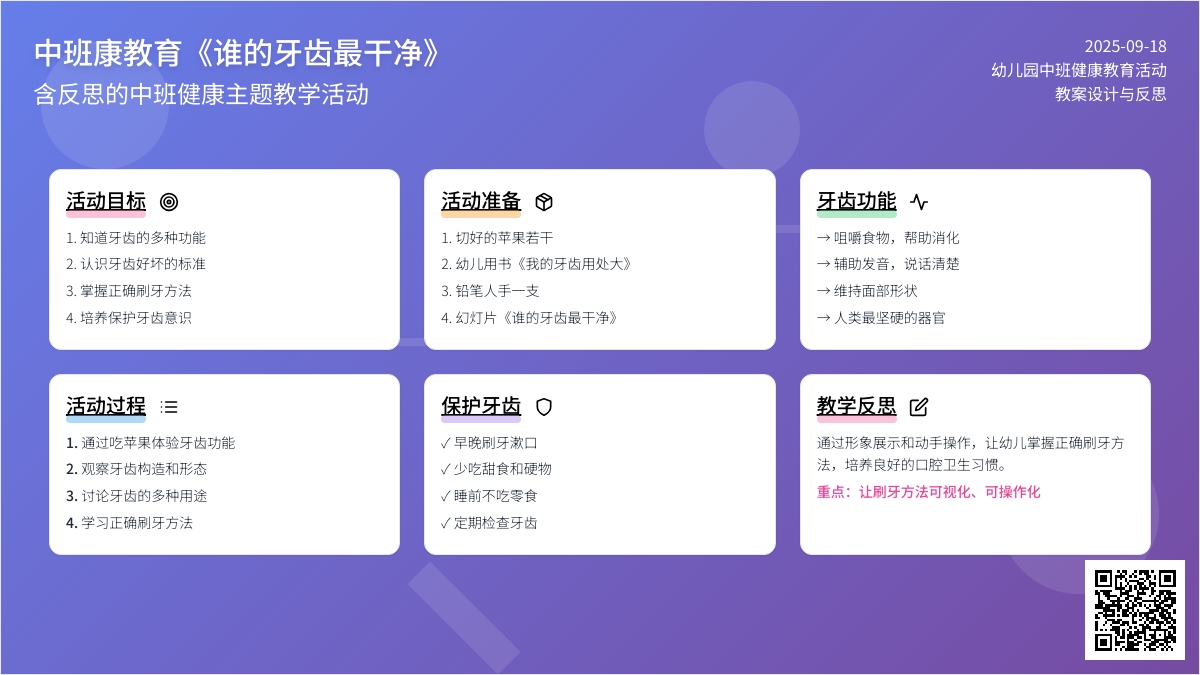 中班康教育《谁的牙齿最干净》
含反思的中班健康主题教学活动

2025-09-18
幼儿园中班健康教育活动
教案设计与反思

活动目标
1. 知道牙齿的多种功能
2. 认识牙齿好坏的标准
3. 掌握正确刷牙方法
4. 培养保护牙齿意识

活动准备
1. 切好的苹果若干
2. 幼儿用书《我的牙齿用处大》
3. 铅笔人手一支
4. 幻灯片《谁的牙齿最干净》

牙齿功能
→ 咀嚼食物，帮助消化
→ 辅助发音，说话清楚
→ 维持面部形状
→ 人类最坚硬的器官

活动过程
1. 通过吃苹果体验牙齿功能
2. 观察牙齿构造和形态
3. 讨论牙齿的多种用途
4. 学习正确刷牙方法

保护牙齿
✓ 早晚刷牙漱口
✓ 少吃甜食和硬物
✓ 睡前不吃零食
✓ 定期检查牙齿

教学反思
通过形象展示和动手操作，让幼儿掌握正确刷牙方法，培养良好的口腔卫生习惯。
重点：让刷牙方法可视化、可操作化